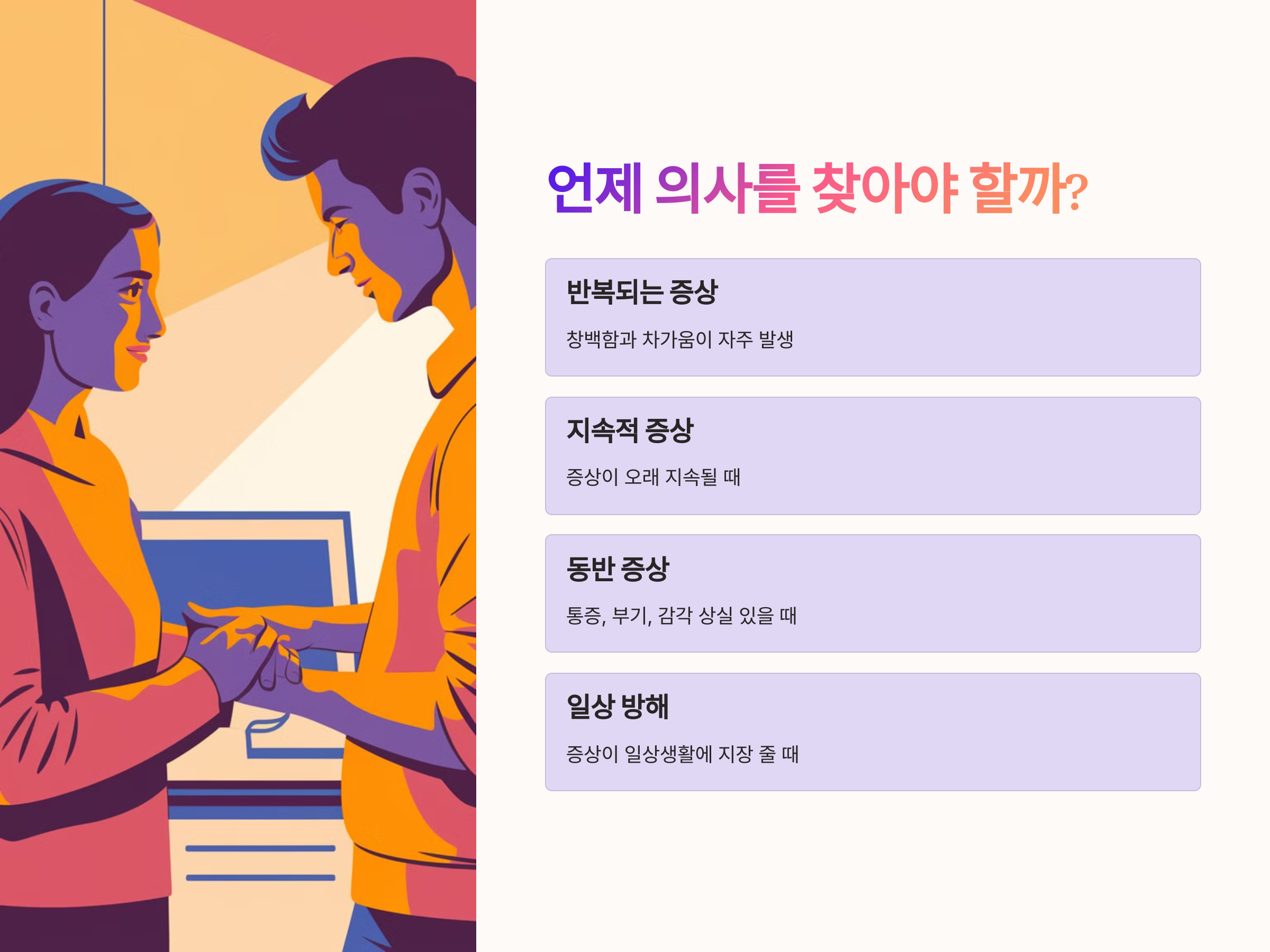 언제 의사를 찾아야 할까?

반복되는 증상

창백함과 차가움이 자주 발생

지속적 증상

증상이 오래 지속될 때

동반 증상

통증, 부기, 감각 상실 있을 때

일상 방해

증상이 일상생활에 지장 줄 때